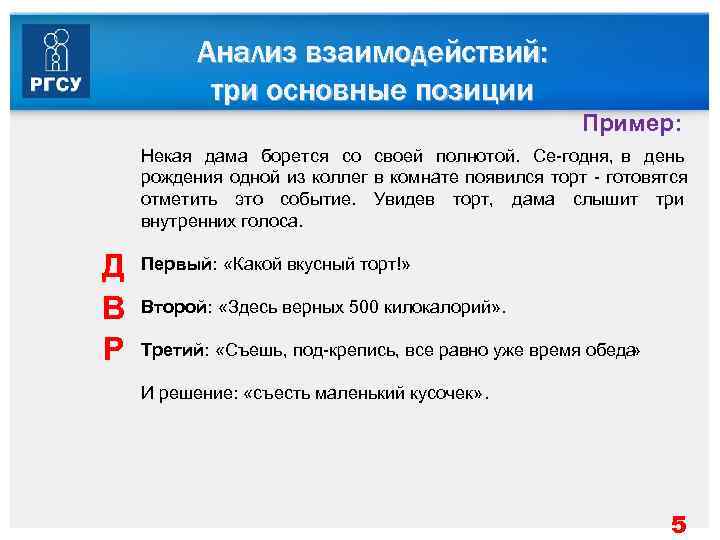 РГСУ

Анализ взаимодействий: три основные позиции

Пример:

Некая дама борется со своей полнотой. Се-годня, в день рождения одной из коллег в комнате появился торт - готовятся отметить это событие. Увидев торт, дама слышит три внутренних голоса.

Д Первый: «Какой вкусный торт!»

В Второй: «Здесь верных 500 килокалорий».

Р Третий: «Съешь, под-крепись, все равно уже время обеда»

И решение: «съесть маленький кусочек».

5